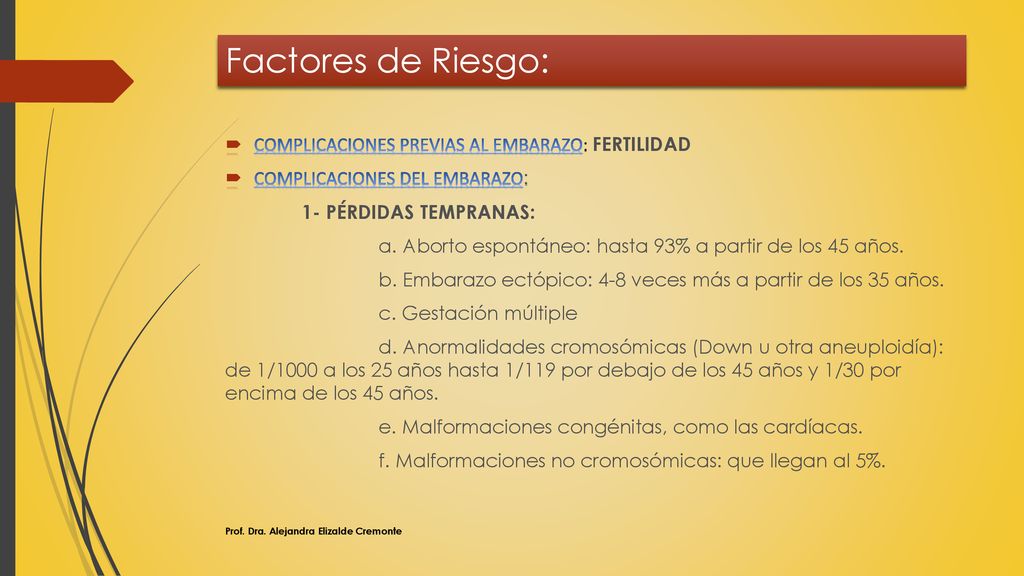 Factores de Riesgo:

COMPLICACIONES PREVIAS AL EMBARAZO: FERTILIDAD

COMPLICACIONES DEL EMBARAZO:

1- PÉRDIDAS TEMPRANAS:

a. Aborto espontáneo: hasta 93% a partir de los 45 años.

b. Embarazo ectópico: 4-8 veces más a partir de los 35 años.

c. Gestación múltiple

d. Anormalidades cromosómicas (Down u otra aneuploidía): de 1/1000 a los 25 años hasta 1/119 por debajo de los 45 años y 1/30 por encima de los 45 años.

e. Malformaciones congénitas, como las cardíacas.

f. Malformaciones no cromosómicas: que llegan al 5%.

Prof. Dra. Alejandra Elizalde Cremonte